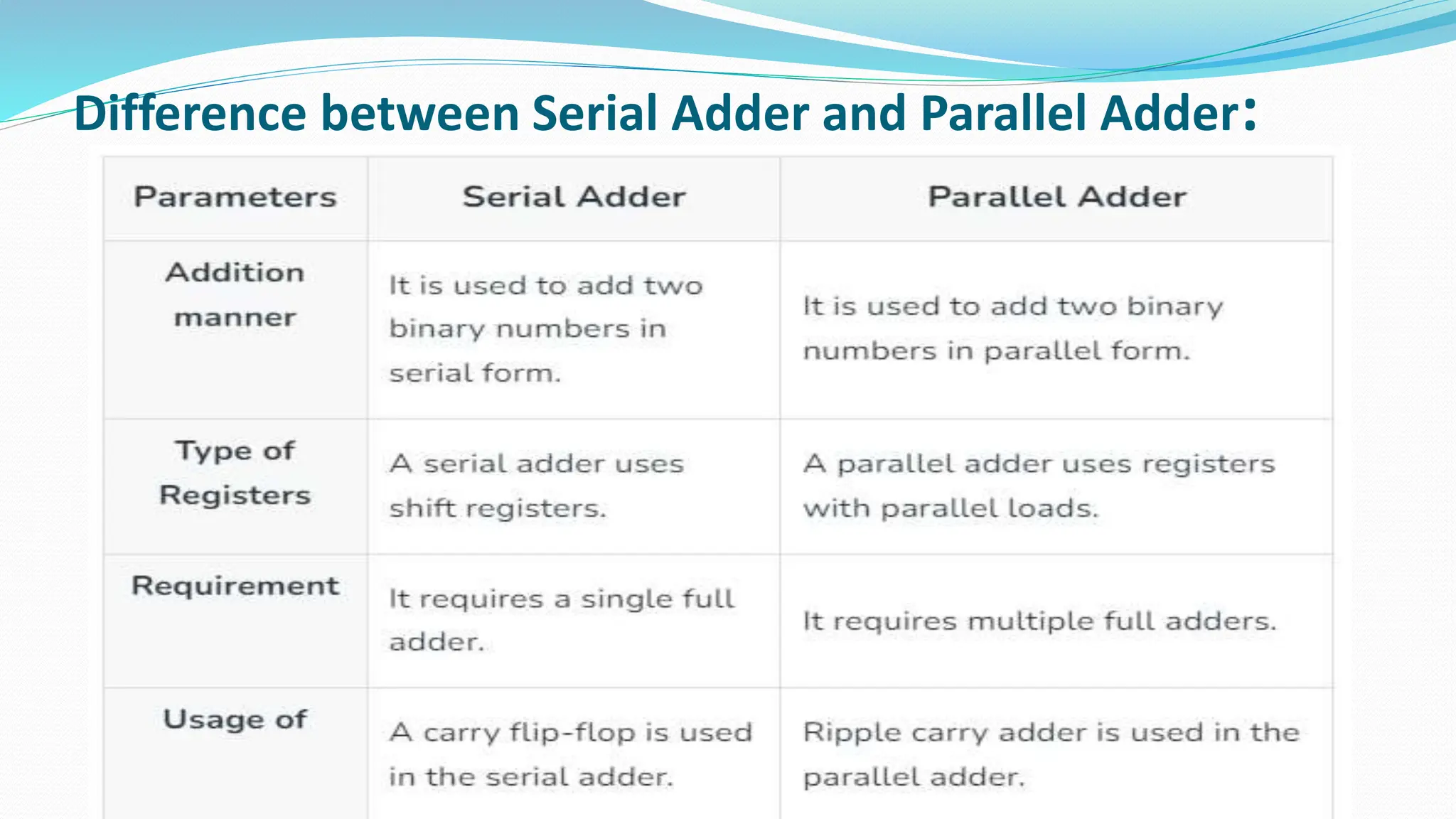 Difference between Serial Adder and Parallel Adder:

| Parameters | Serial Adder | Parallel Adder |
|---|---|---|
| Addition manner | It is used to add two binary numbers in serial form. | It is used to add two binary numbers in parallel form. |
| Type of Registers | A serial adder uses shift registers. | A parallel adder uses registers with parallel loads. |
| Requirement | It requires a single full adder. | It requires multiple full adders. |
| Usage of | A carry flip-flop is used in the serial adder. | Ripple carry adder is used in the parallel adder. |